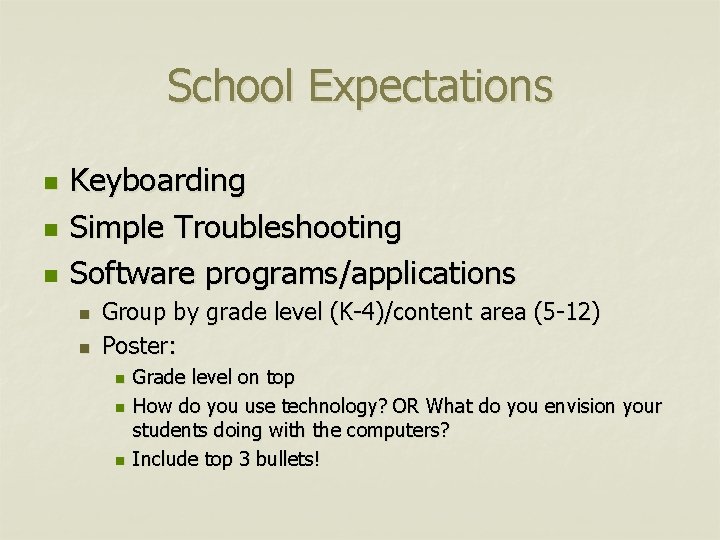 School Expectations

- Keyboarding
- Simple Troubleshooting
- Software programs/applications
  - Group by grade level (K-4)/content area (5-12)
  - Poster:
    - Grade level on top
    - How do you use technology? OR What do you envision your students doing with the computers?
    - Include top 3 bullets!